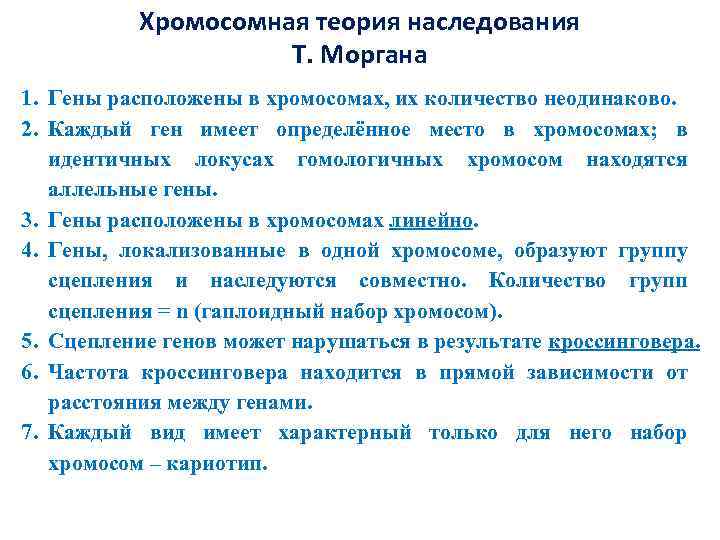 Хромосомная теория наследования
Т. Моргана

1. Гены расположены в хромосомах, их количество неодинаково.
2. Каждый ген имеет определённое место в хромосомах; в идентичных локусах гомологичных хромосом находятся аллельные гены.
3. Гены расположены в хромосомах линейно.
4. Гены, локализованные в одной хромосоме, образуют группу сцепления и наследуются совместно. Количество групп сцепления = n (гаплоидный набор хромосом).
5. Сцепление генов может нарушаться в результате кроссинговера.
6. Частота кроссинговера находится в прямой зависимости от расстояния между генами.
7. Каждый вид имеет характерный только для него набор хромосом – кариотип.